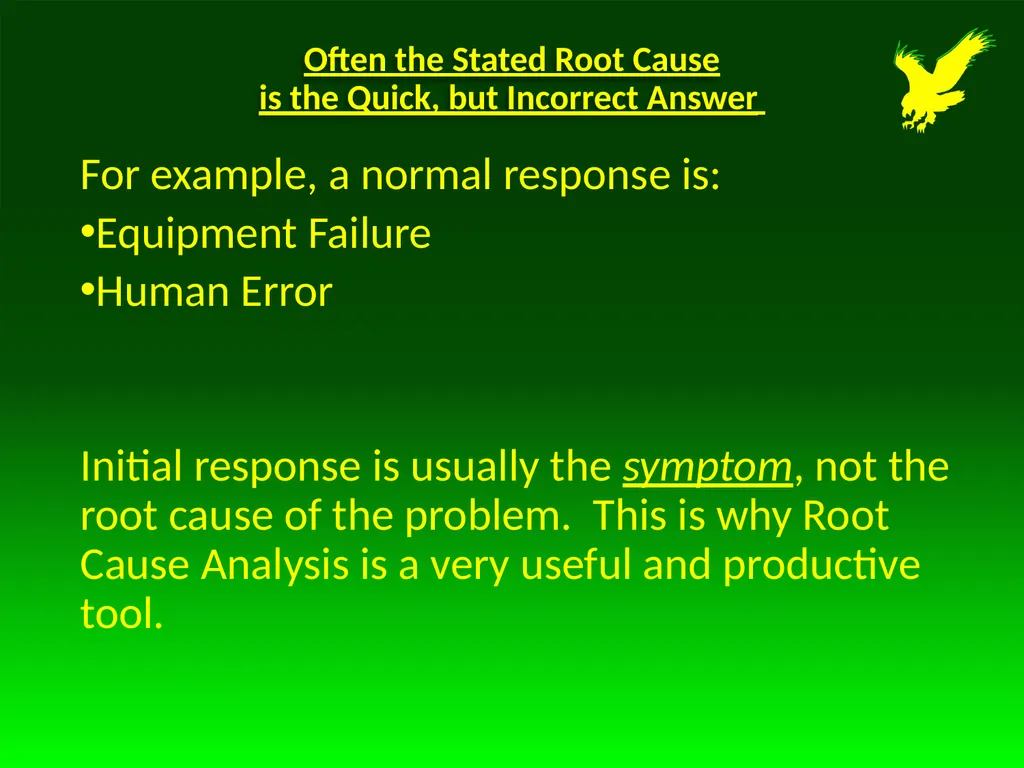 Often the Stated Root Cause
is the Quick, but Incorrect Answer

For example, a normal response is:
•Equipment Failure
•Human Error

Initial response is usually the symptom, not the root cause of the problem. This is why Root Cause Analysis is a very useful and productive tool.